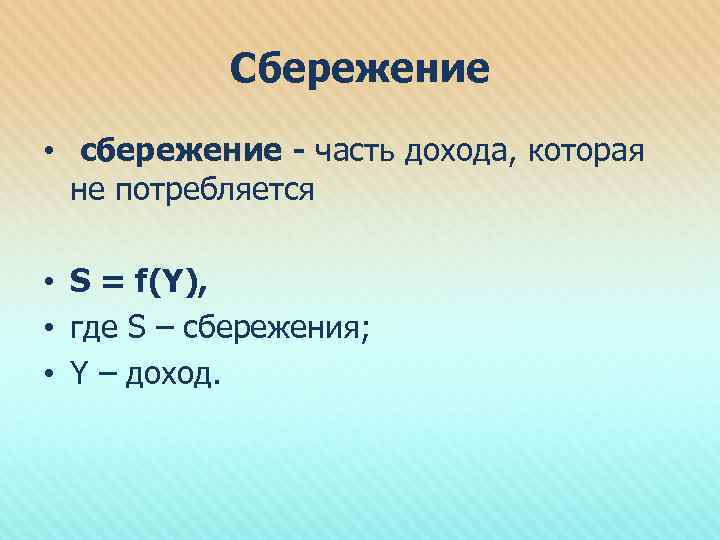 Сбережение

• сбережение - часть дохода, которая не потребляется

• $S = f(Y)$,
• где S – сбережения;
• Y – доход.